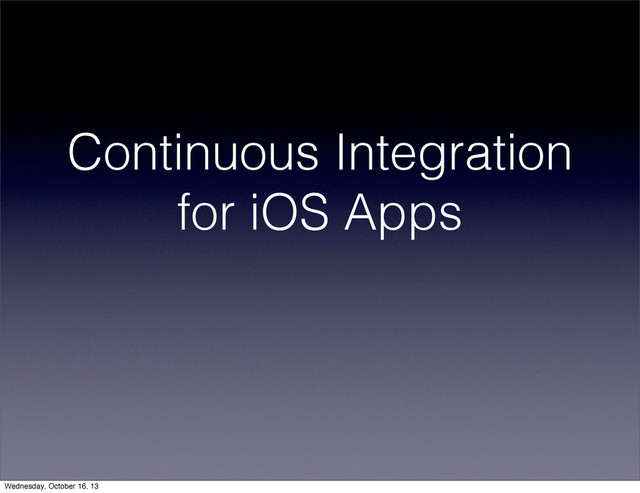 Continuous Integration for iOS Apps

Wednesday, October 16, 13